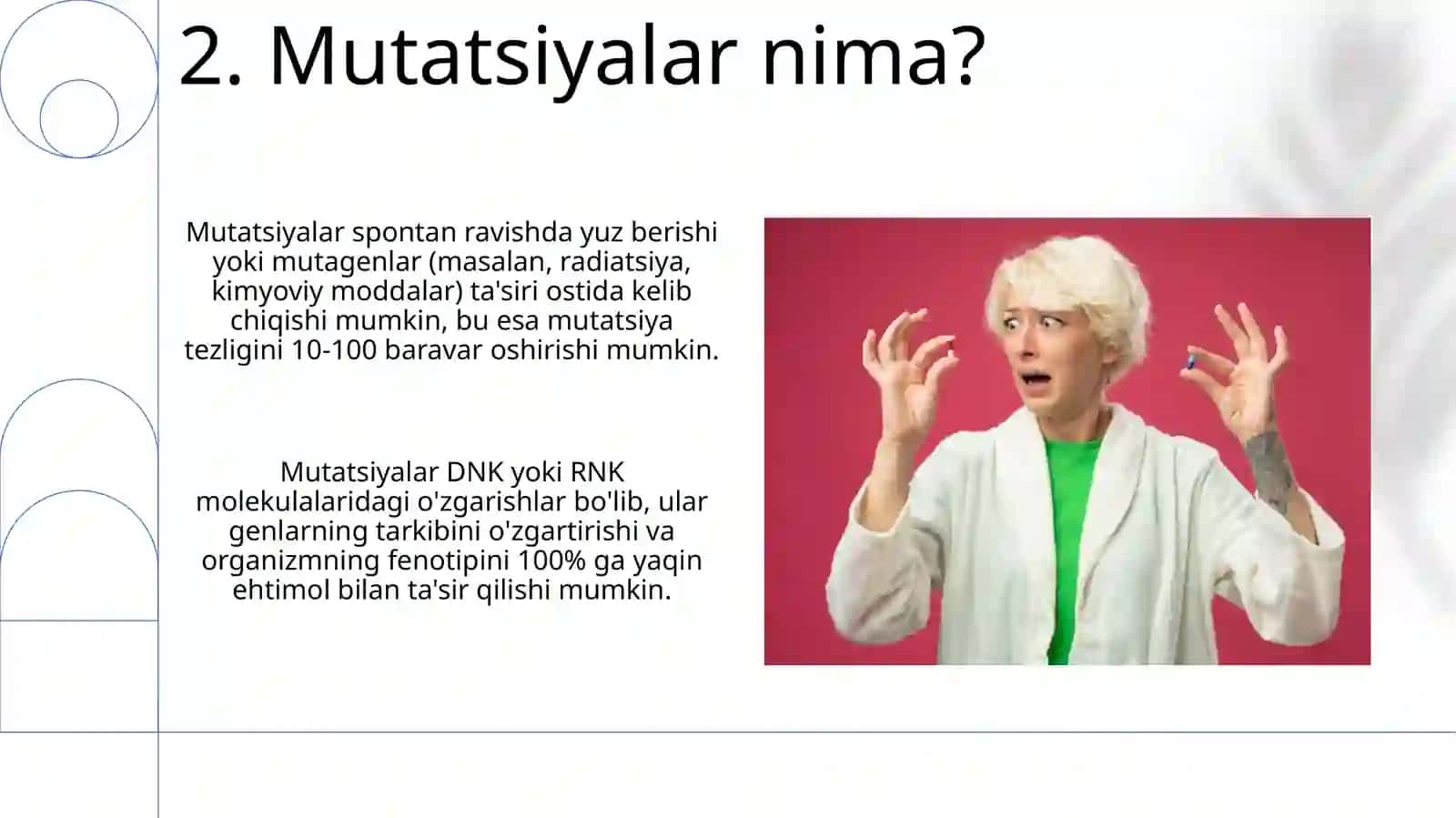 2. Mutatsiyalar nima?

Mutatsiyalar spontan ravishda yuz berishi yoki mutagenlar (masalan, radiatsiya, kimyoviy moddalar) ta'siri ostida kelib chiqishi mumkin, bu esa mutatsiya tezligini 10-100 baravar oshirishi mumkin.

Mutatsiyalar DNK yoki RNK molekulalaridagi o'zgarishlar bo'lib, ular genlarning tarkibini o'zgartirishi va organizmning fenotipini 100% ga yaqin ehtimol bilan ta'sir qilishi mumkin.